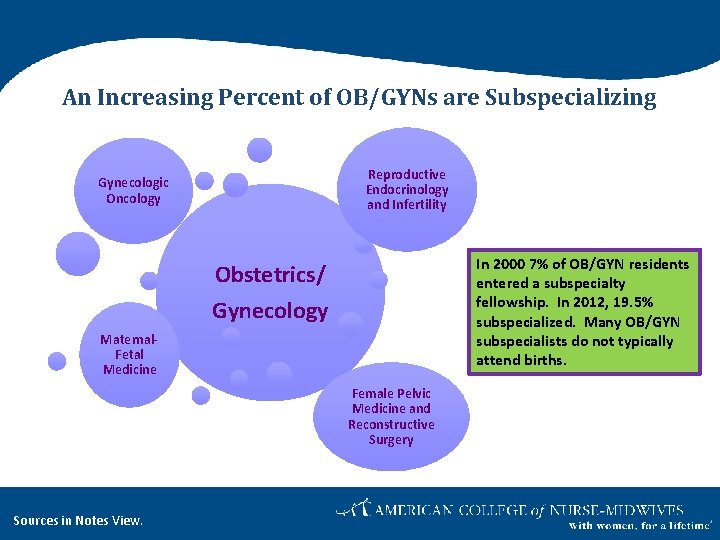 An Increasing Percent of OB/GYNs are Subspecializing

Gynecologic Oncology

Reproductive Endocrinology and Infertility

Obstetrics/ Gynecology

Maternal-Fetal Medicine

Female Pelvic Medicine and Reconstructive Surgery

In 2000 7% of OB/GYN residents entered a subspecialty fellowship. In 2012, 19.5% subspecialized. Many OB/GYN subspecialists do not typically attend births.

Sources in Notes View.

AMERICAN COLLEGE of NURSE-MIDWIVES
With women, for a lifetime